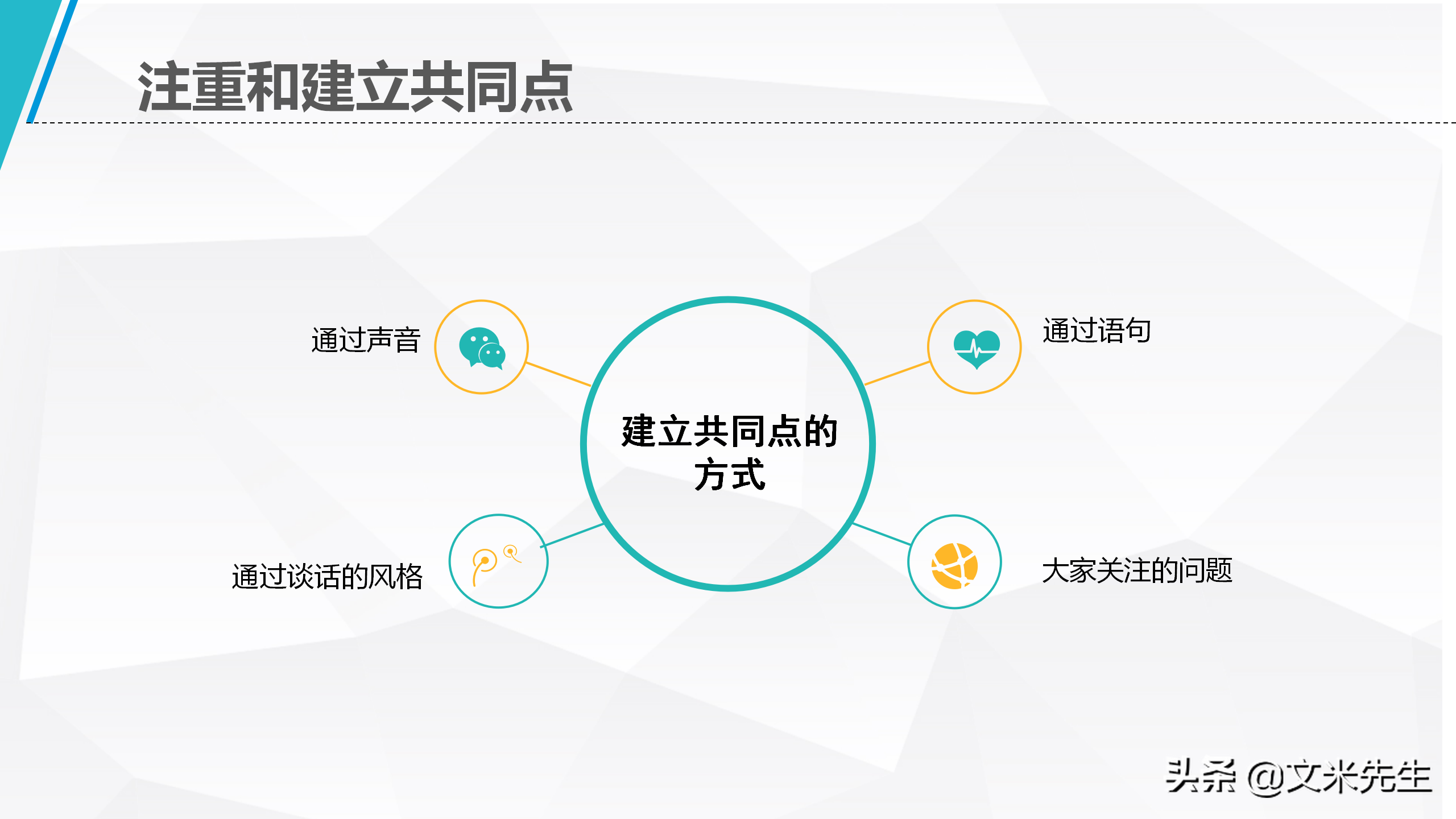 注重和建立共同点

通过声音

通过语句

建立共同点的方式

通过谈话的风格

大家关注的问题

头条 @文米先生